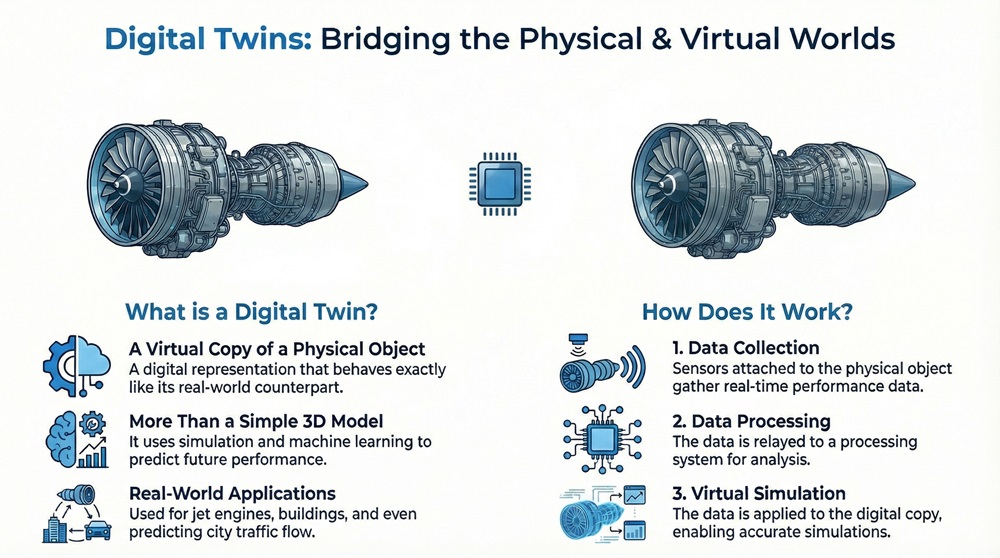 Digital Twins: Bridging the Physical & Virtual Worlds

What is a Digital Twin?

A Virtual Copy of a Physical Object
A digital representation that behaves exactly like its real-world counterpart.

More Than a Simple 3D Model
It uses simulation and machine learning to predict future performance.

Real-World Applications
Used for jet engines, buildings, and even predicting city traffic flow.

How Does It Work?

1. Data Collection
Sensors attached to the physical object gather real-time performance data.

2. Data Processing
The data is relayed to a processing system for analysis.

3. Virtual Simulation
The data is applied to the digital copy, enabling accurate simulations.